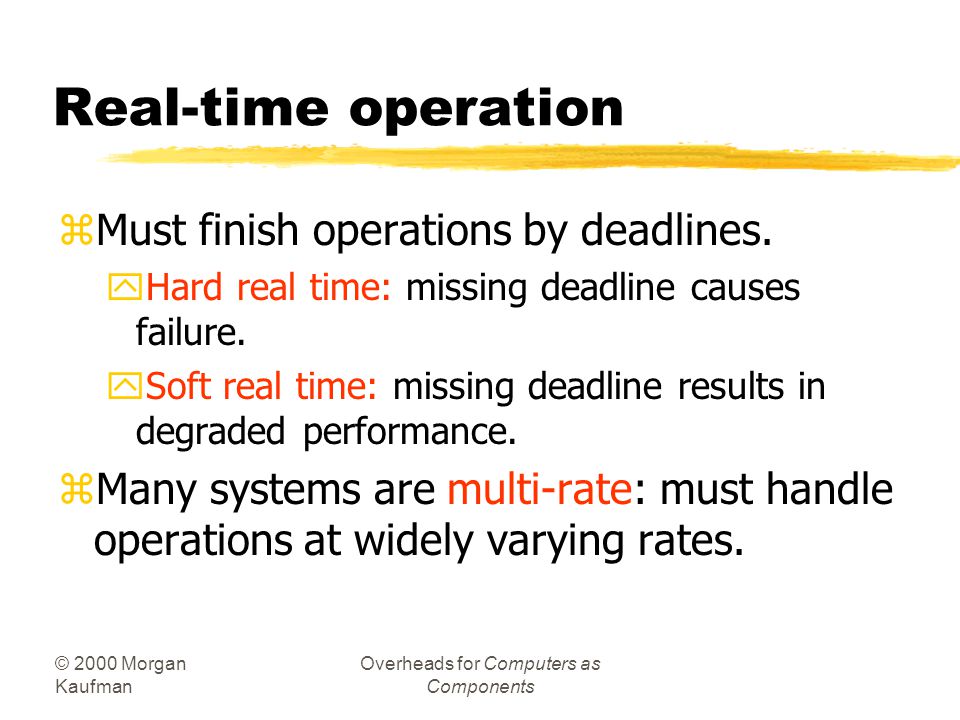 Real-time operation

Must finish operations by deadlines.

Hard real time: missing deadline causes failure.

Soft real time: missing deadline results in degraded performance.

Many systems are multi-rate: must handle operations at widely varying rates.

© 2000 Morgan Kaufman

Overheads for Computers as Components